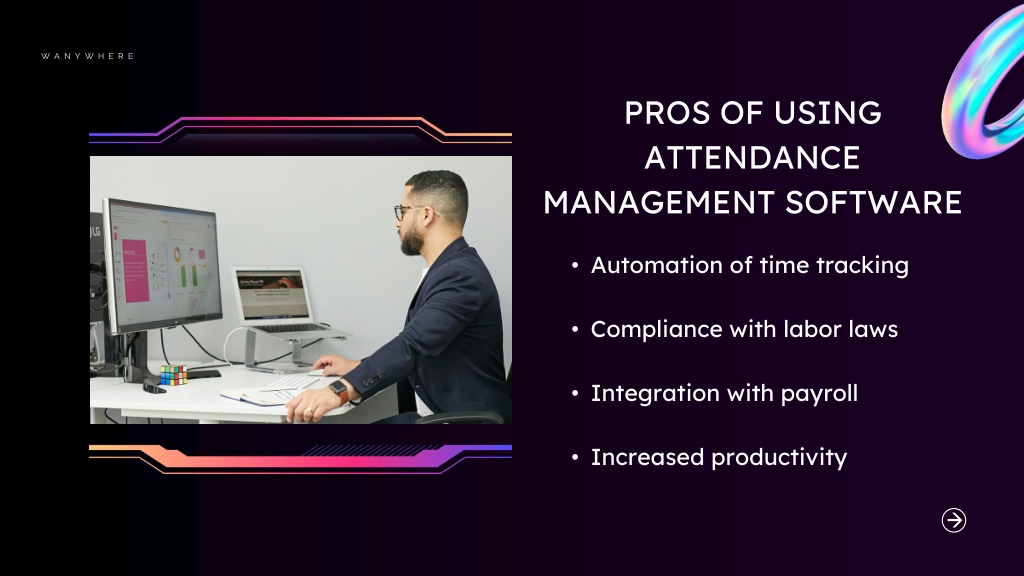 WANYWHERE

PROS OF USING ATTENDANCE MANAGEMENT SOFTWARE

• Automation of time tracking

• Compliance with labor laws

• Integration with payroll

• Increased productivity